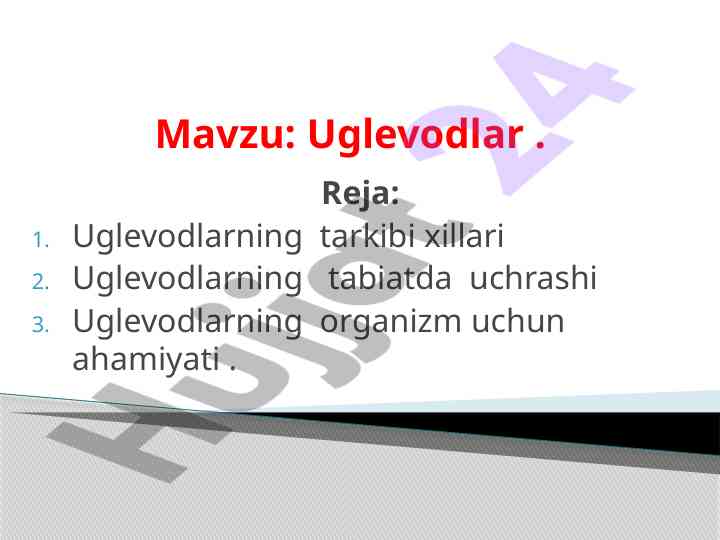 Mavzu: Uglevodlar .

Reja:

1. Uglevodlarning tarkibi xillari
2. Uglevodlarning tabiatda uchrashi
3. Uglevodlarning organizm uchun ahamiyati .

Hujjat24